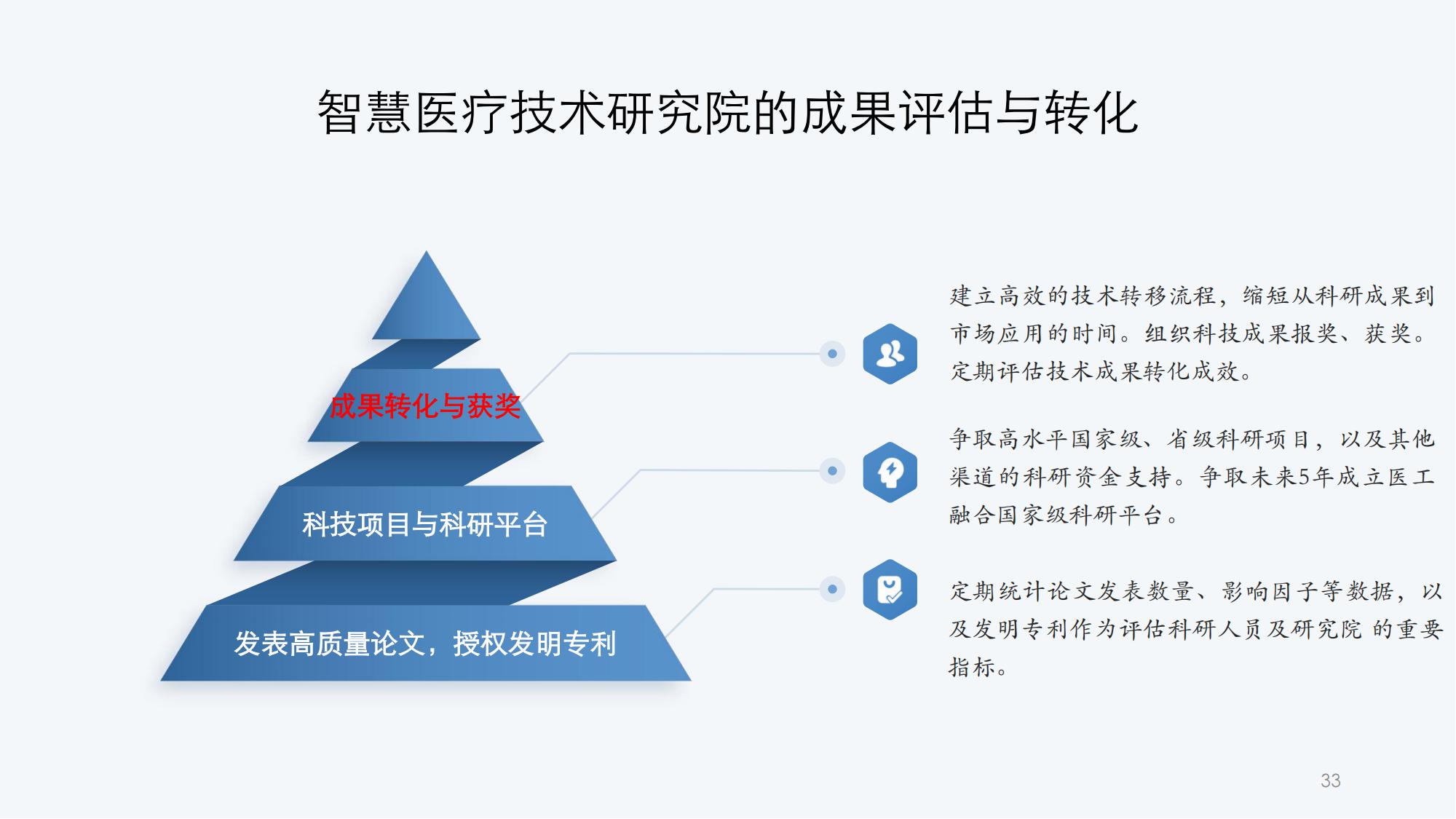 智慧医疗技术研究院的成果评估与转化

成果转化与获奖

科技项目与科研平台

发表高质量论文，授权发明专利

建立高效的技术转移流程，缩短从科研成果到市场应用的时间。组织科技成果报奖、获奖。定期评估技术成果转化成效。

争取高水平国家级、省级科研项目，以及其他渠道的科研资金支持。争取未来5年成立医工融合国家级科研平台。

定期统计论文发表数量、影响因子等数据，以及发明专利作为评估科研人员及研究院 的重要指标。

33